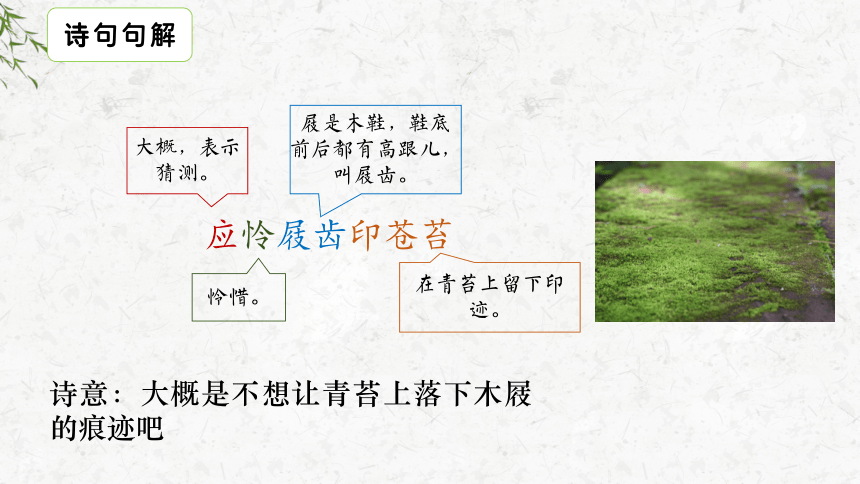 诗句句解

大概，表示猜测。

屐是木鞋，鞋底前后都有高跟儿，叫屐齿。

应怜屐齿印苍苔

怜惜。

在青苔上留下印迹。

诗意：大概是不想让青苔上落下木屐的痕迹吧